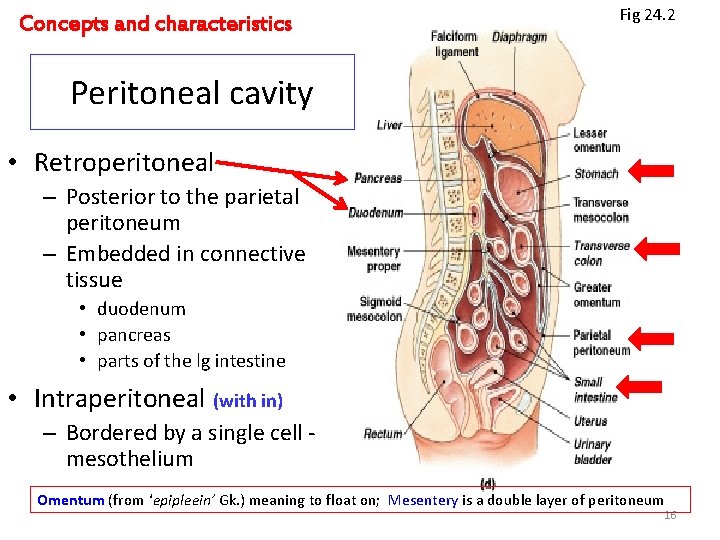 Concepts and characteristics

Fig 24.2

Peritoneal cavity

• Retroperitoneal
– Posterior to the parietal peritoneum
– Embedded in connective tissue
• duodenum
• pancreas
• parts of the lg intestine

• Intraperitoneal (with in)
– Bordered by a single cell - mesothelium

Falciform ligament
Diaphragm
Liver
Pancreas
Duodenum
Mesentery proper
Sigmoid mesocolon
Rectum
Lesser omentum
Stomach
Transverse mesocolon
Transverse colon
Greater omentum
Parietal peritoneum
Small intestine
Uterus
Urinary bladder
(d)

Omentum (from 'epipleein' Gk.) meaning to float on; Mesentery is a double layer of peritoneum

16